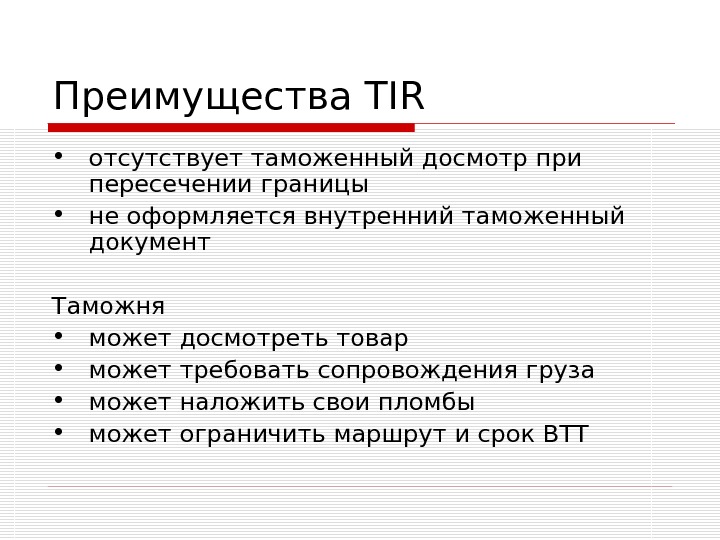 Преимущества TIR

• отсутствует таможенный досмотр при пересечении границы
• не оформляется внутренний таможенный документ

Таможня
• может досмотреть товар
• может требовать сопровождения груза
• может наложить свои пломбы
• может ограничить маршрут и срок ВТТ